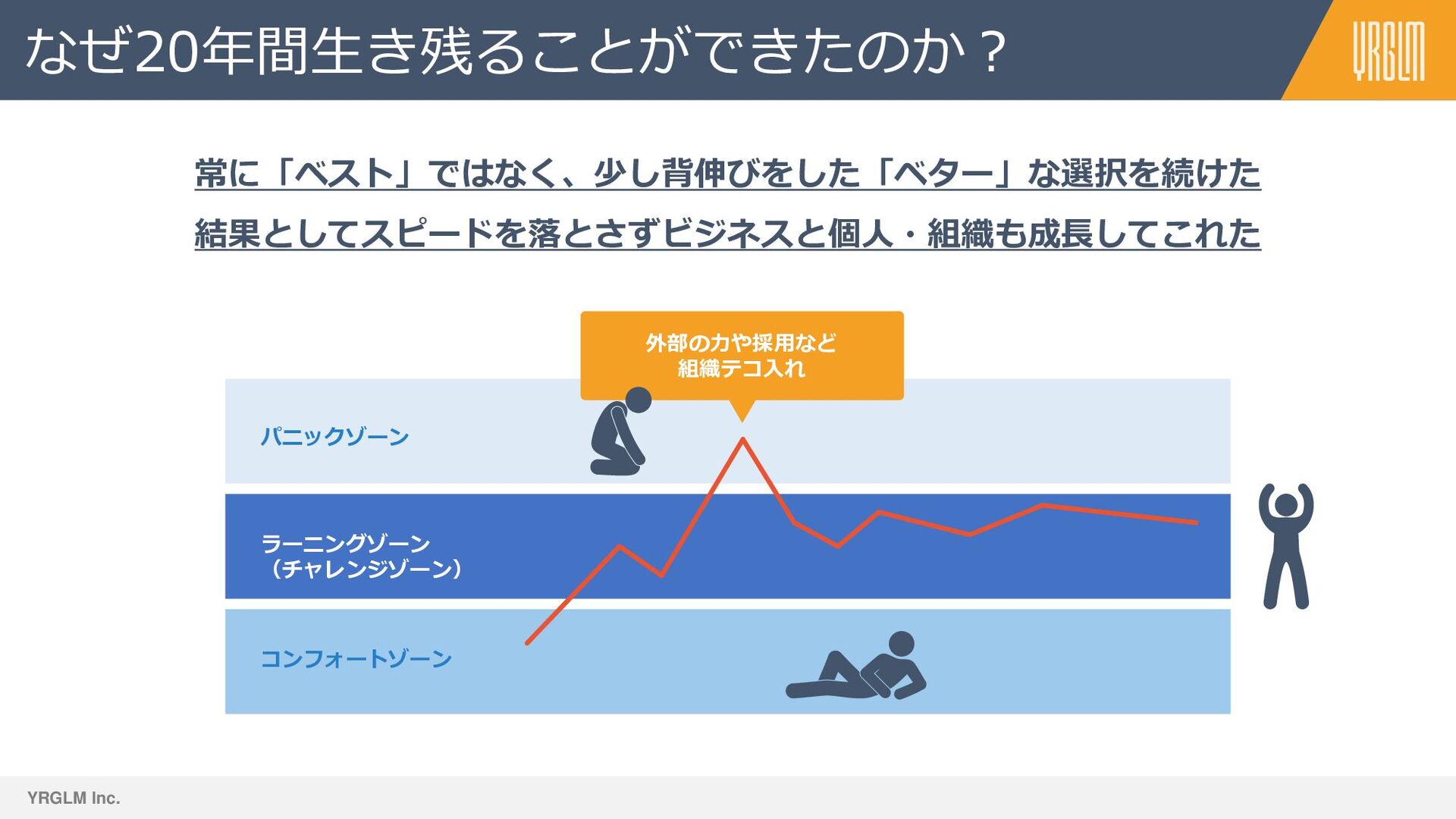 なぜ20年間生き残ることができたのか？

YRGLM

常に「ベスト」ではなく、少し背伸びをした「ベター」な選択を続けた
結果としてスピードを落とさずビジネスと個人・組織も成長してこれた

外部の力や採用など
組織テコ入れ

パニックゾーン

ラーニングゾーン
（チャレンジゾーン）

コンフォートゾーン

YRGLM Inc.